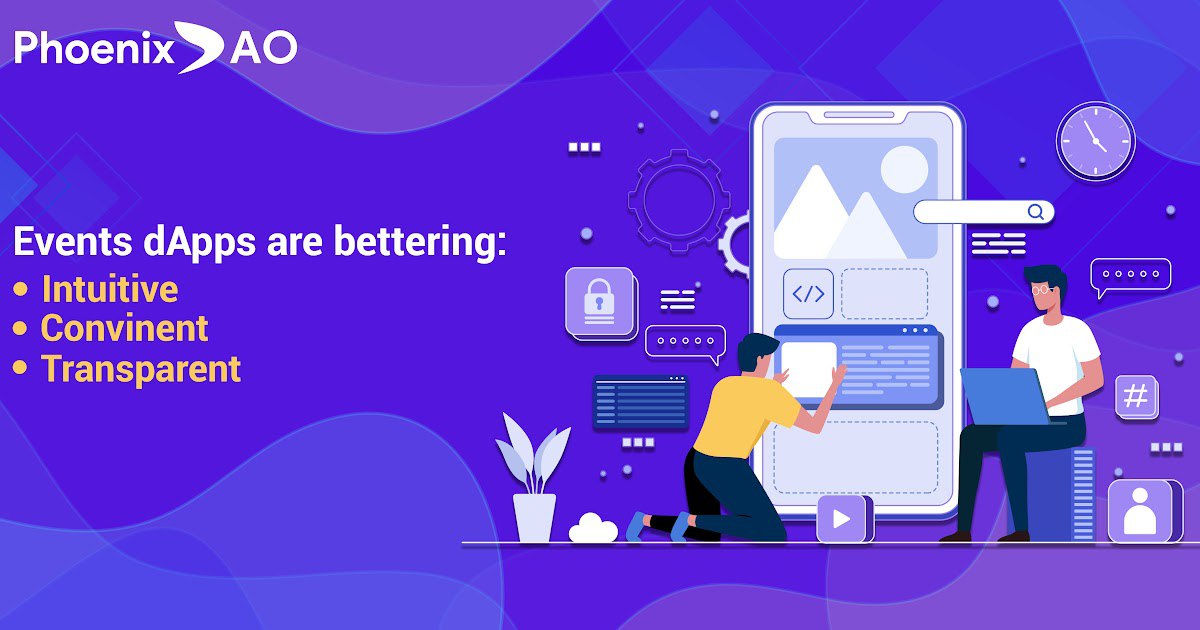 Phoenix DAO

Events dApps are bettering:
• Intuitive
• Convinent
• Transparent

</> 

#